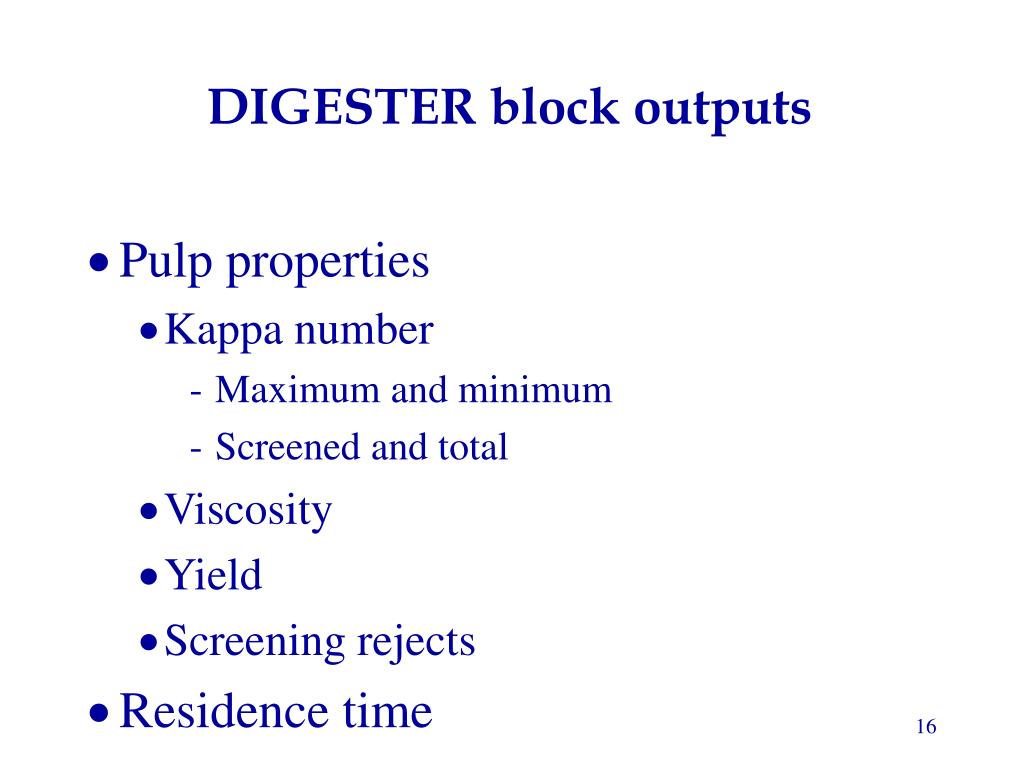 DIGESTER block outputs

• Pulp properties
  • Kappa number
    - Maximum and minimum
    - Screened and total
  • Viscosity
  • Yield
  • Screening rejects
• Residence time

16